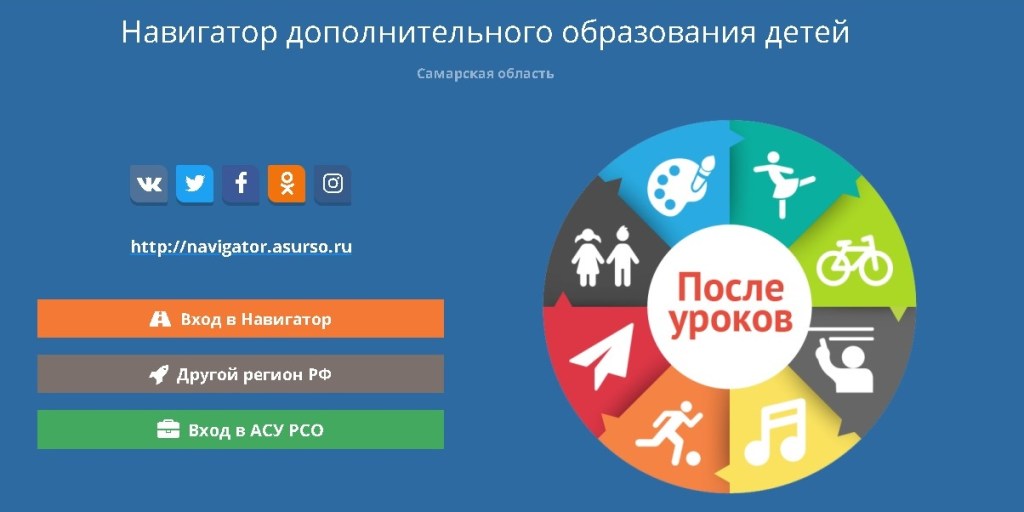 Навигатор дополнительного образования детей

Самарская область

http://navigator.asurso.ru

Вход в Навигатор

Другой регион РФ

Вход в АСУ РСО

После уроков